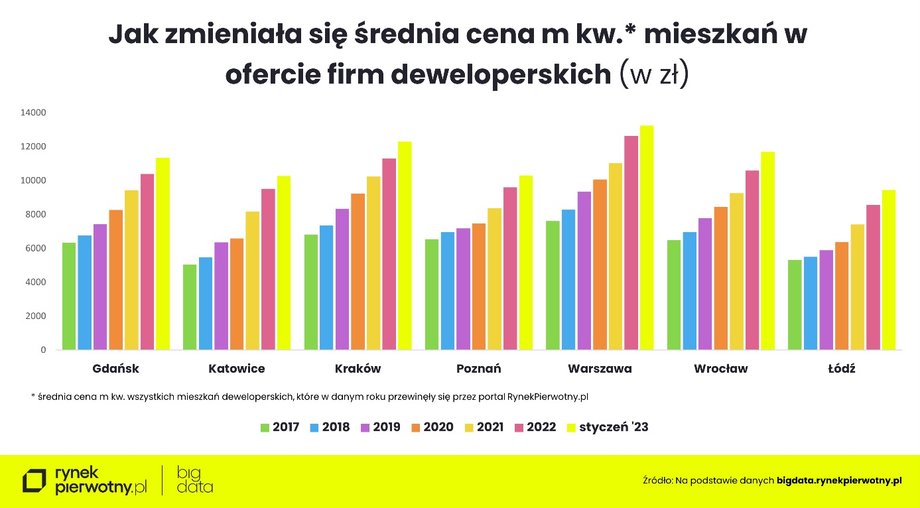 Jak zmieniała się średnia cena m kw.* mieszkań w ofercie firm deweloperskich (w zł)

14000
12000
10000
8000
6000
4000
2000
0

Gdańsk
Katowice
Kraków
Poznań
Warszawa
Wrocław
Łódź

* średnia cena m kw. wszystkich mieszkań deweloperskich, które w danym roku przewinęły się przez portal RynekPierwotny.pl

2017
2018
2019
2020
2021
2022
styczeń '23

rynek pierwotny.pl
big data

Źródło: Na podstawie danych bigdata.rynekpierwotny.pl